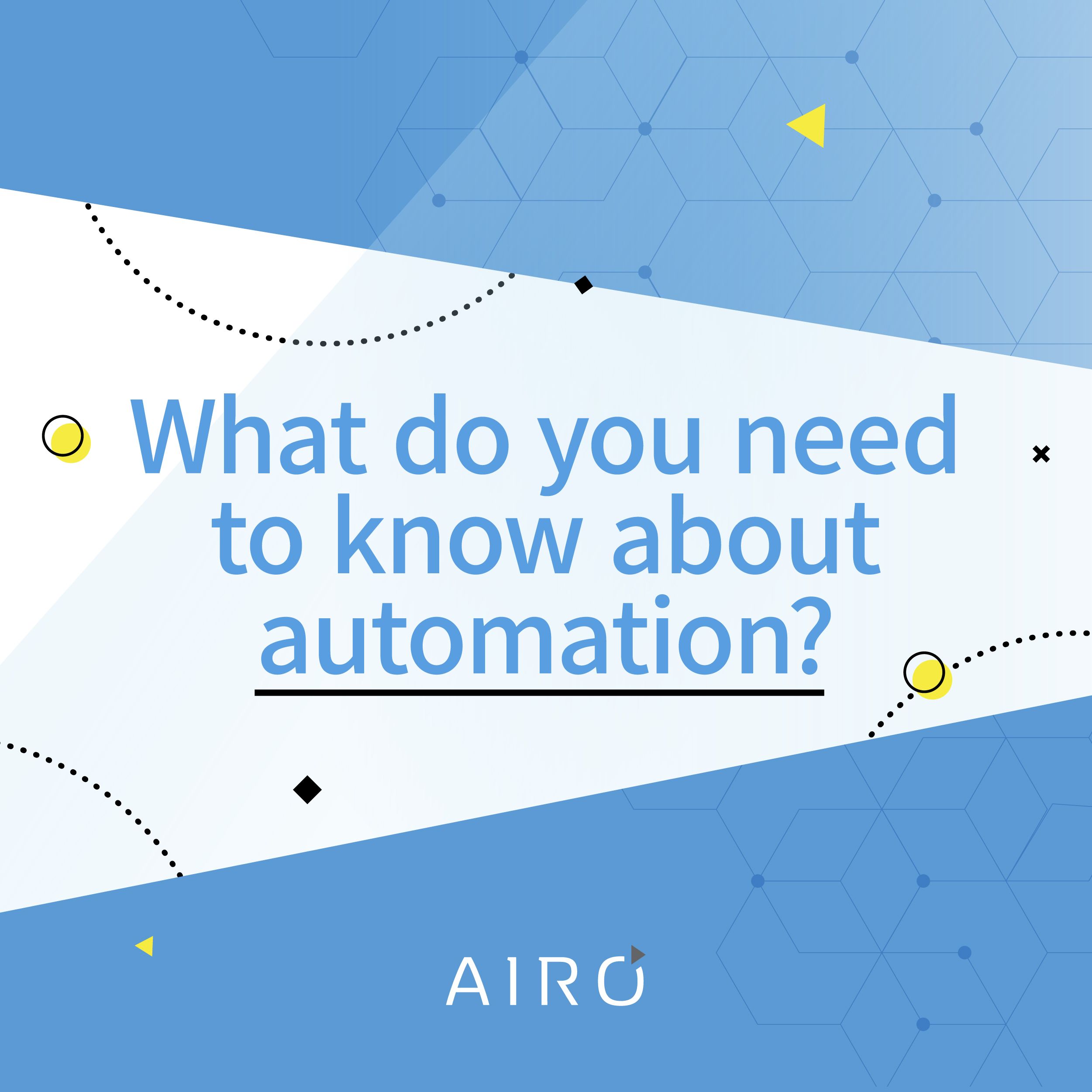 What do you need to know about automation?

AIRO